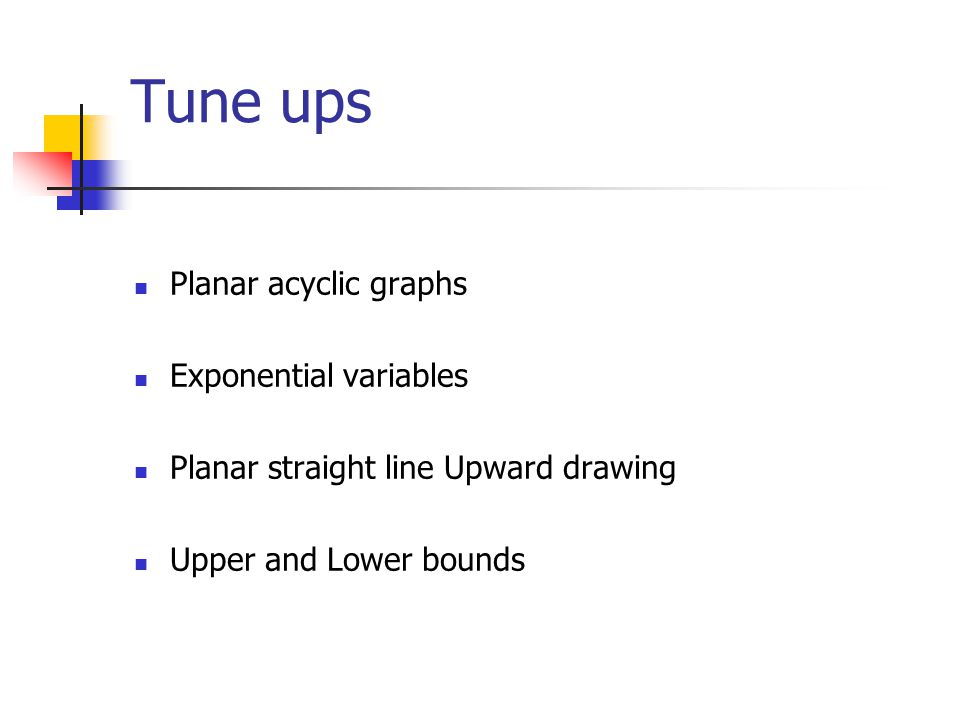 Tune ups

- Planar acyclic graphs
- Exponential variables
- Planar straight line Upward drawing
- Upper and Lower bounds